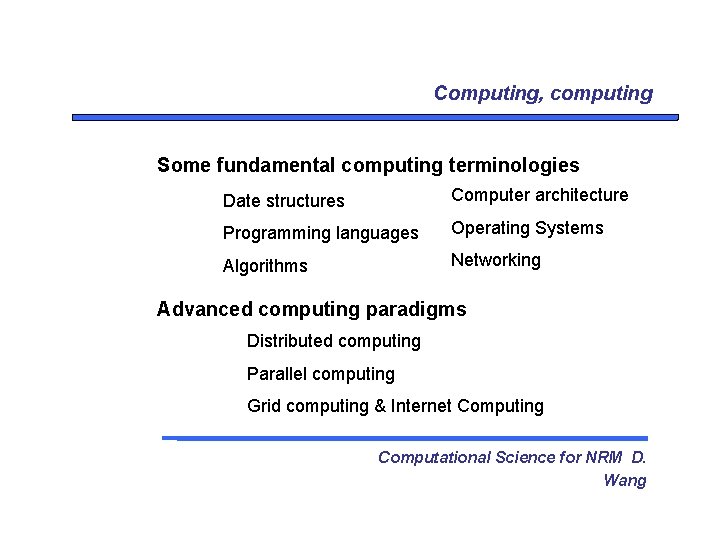 Computing, computing

Some fundamental computing terminologies

Date structures

Programming languages

Algorithms

Computer architecture

Operating Systems

Networking

Advanced computing paradigms

Distributed computing

Parallel computing

Grid computing & Internet Computing

Computational Science for NRM D. Wang